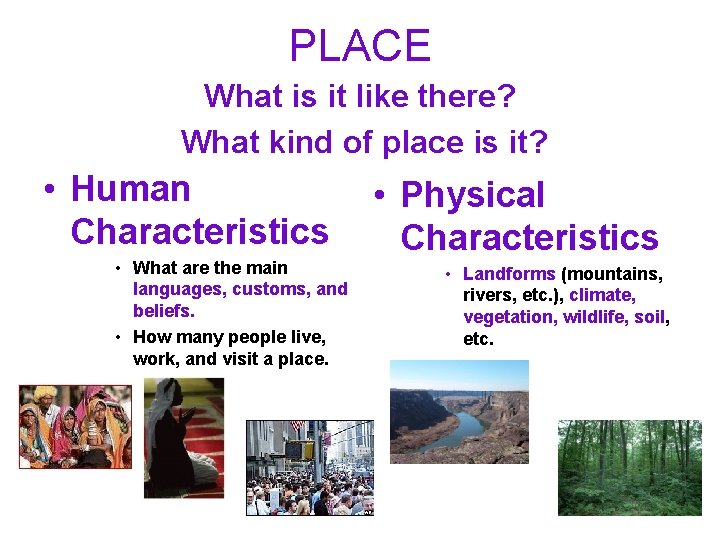 PLACE

What is it like there?

What kind of place is it?

• Human Characteristics

• What are the main languages, customs, and beliefs.

• How many people live, work, and visit a place.

• Physical Characteristics

• Landforms (mountains, rivers, etc.), climate, vegetation, wildlife, soil, etc.